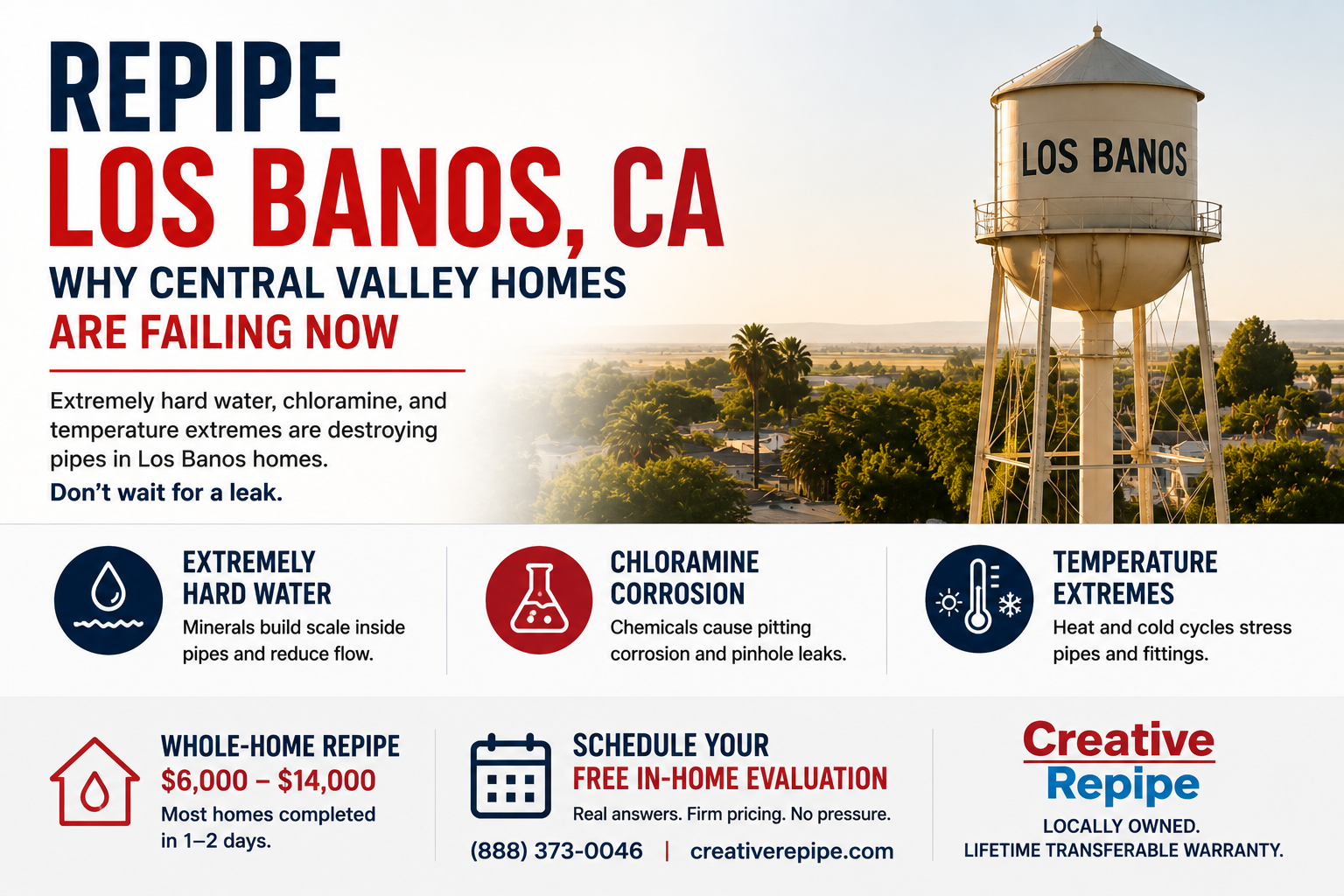 REPIPE
LOS BANOS, CA
WHY CENTRAL VALLEY HOMES
ARE FAILING NOW

Extremely hard water, chloramine, and temperature extremes are destroying pipes in Los Banos homes.
Don't wait for a leak.

LOS BANOS

EXTREMELY HARD WATER
Minerals build scale inside pipes and reduce flow.

CHLORAMINE CORROSION
Chemicals cause pitting corrosion and pinhole leaks.

TEMPERATURE EXTREMES
Heat and cold cycles stress pipes and fittings.

WHOLE-HOME REPIPE
$6,000 – $14,000
Most homes completed in 1–2 days.

SCHEDULE YOUR
FREE IN-HOME EVALUATION
Real answers. Firm pricing. No pressure.
(888) 373-0046 | creativerepipe.com

Creative
Repipe
LOCALLY OWNED.
LIFETIME TRANSFERABLE WARRANTY.